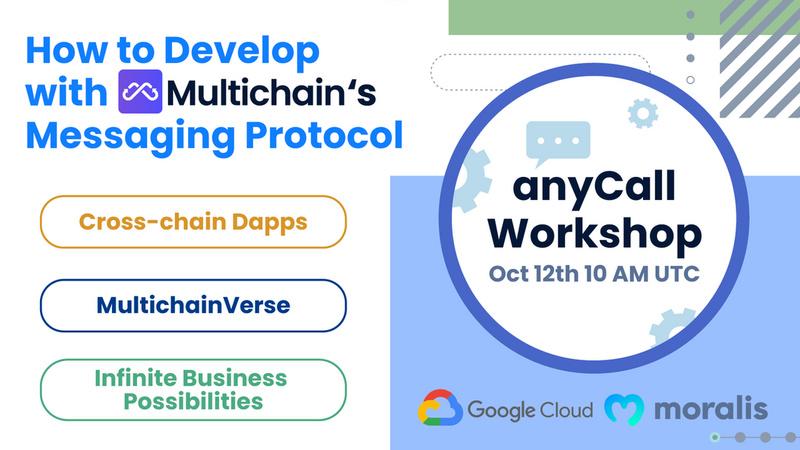 How to Develop with Multichain's Messaging Protocol

Cross-chain Dapps

MultichainVerse

Infinite Business Possibilities

anyCall Workshop

Oct 12th 10 AM UTC

Google Cloud

moralis